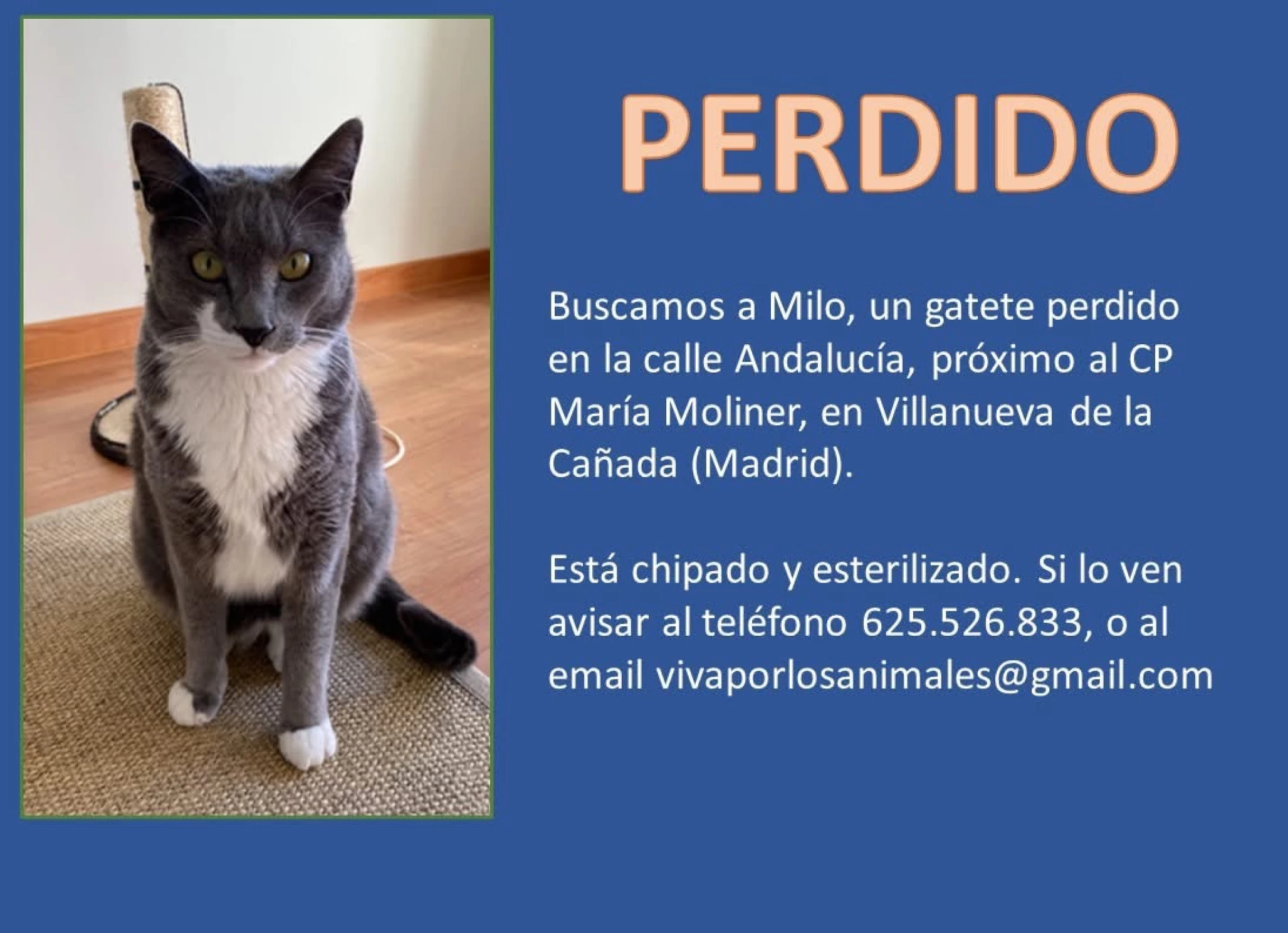 PERDIDO

Buscamos a Milo, un gatete perdido en la calle Andalucía, próximo al CP María Moliner, en Villanueva de la Cañada (Madrid).

Está chipado y esterilizado. Si lo ven avisar al teléfono 625.526.833, o al email vivaporlosanimales@gmail.com